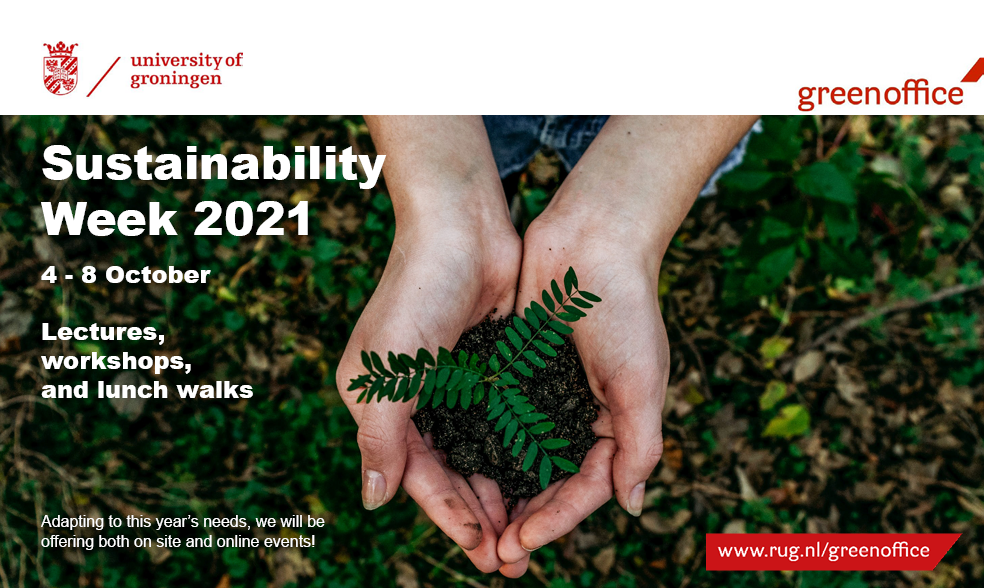 university of groningen

greenoffice

Sustainability Week 2021

4 - 8 October

Lectures, workshops, and lunch walks

Adapting to this year's needs, we will be offering both on site and online events!

www.rug.nl/greenoffice